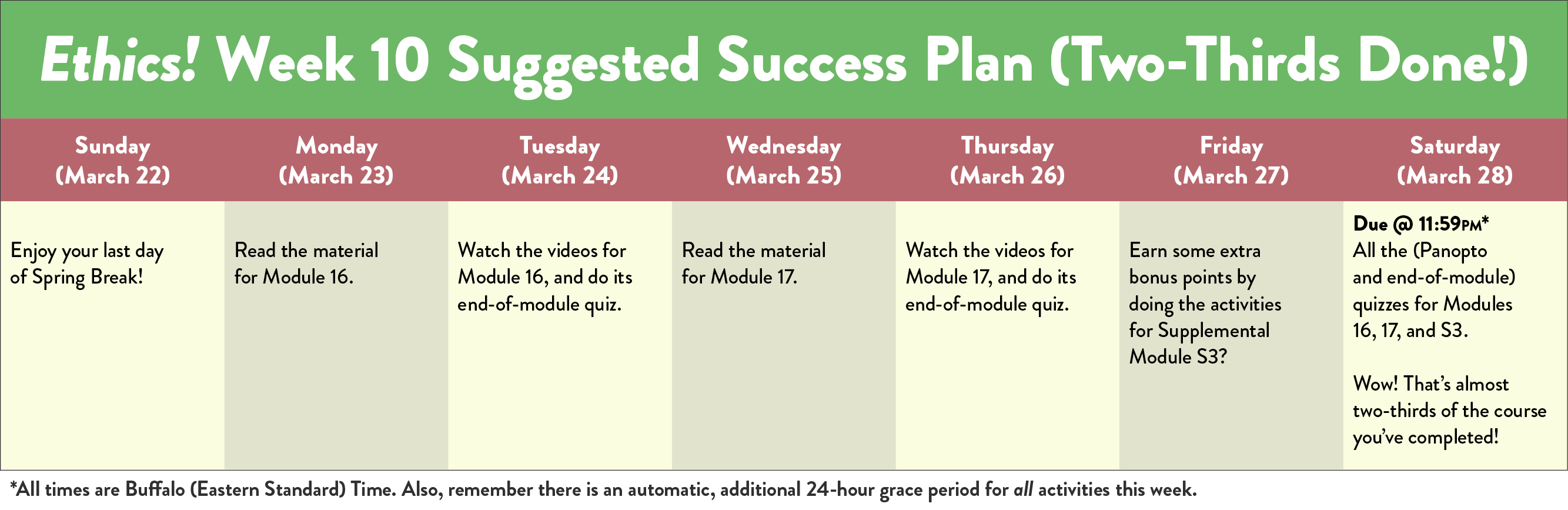 Ethics! Week 10 Suggested Success Plan (Two-Thirds Done!)

| Sunday (March 22) | Monday (March 23) | Tuesday (March 24) | Wednesday (March 25) | Thursday (March 26) | Friday (March 27) | Saturday (March 28) |
|---|---|---|---|---|---|---|
| Enjoy your last day of Spring Break! | Read the material for Module 16. | Watch the videos for Module 16, and do its end-of-module quiz. | Read the material for Module 17. | Watch the videos for Module 17, and do its end-of-module quiz. | Earn some extra bonus points by doing the activities for Supplemental Module S3? | Due @ 11:59PM* All the (Panopto and end-of-module) quizzes for Modules 16, 17, and S3. Wow! That's almost two-thirds of the course you've completed! |

*All times are Buffalo (Eastern Standard) Time. Also, remember there is an automatic, additional 24-hour grace period for all activities this week.